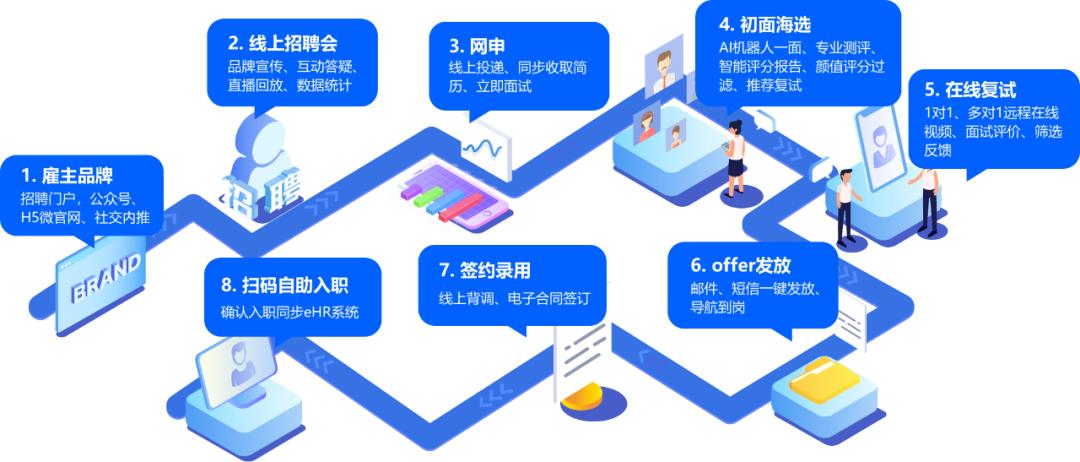 1. 雇主品牌
招聘门户，公众号、H5微官网、社交内推

BRAND

2. 线上招聘会
品牌宣传、互动答疑、直播回放、数据统计

招聘

3. 网申
线上投递、同步收取简历、立即面试

4. 初面海选
AI机器人一面、专业测评、智能评分报告、颜值评分过滤、推荐复试

5. 在线复试
1对1、多对1远程在线视频、面试评价、筛选反馈

6. offer发放
邮件、短信一键发放、导航到岗

7. 签约录用
线上背调、电子合同签订

8. 扫码自助入职
确认入职同步eHR系统